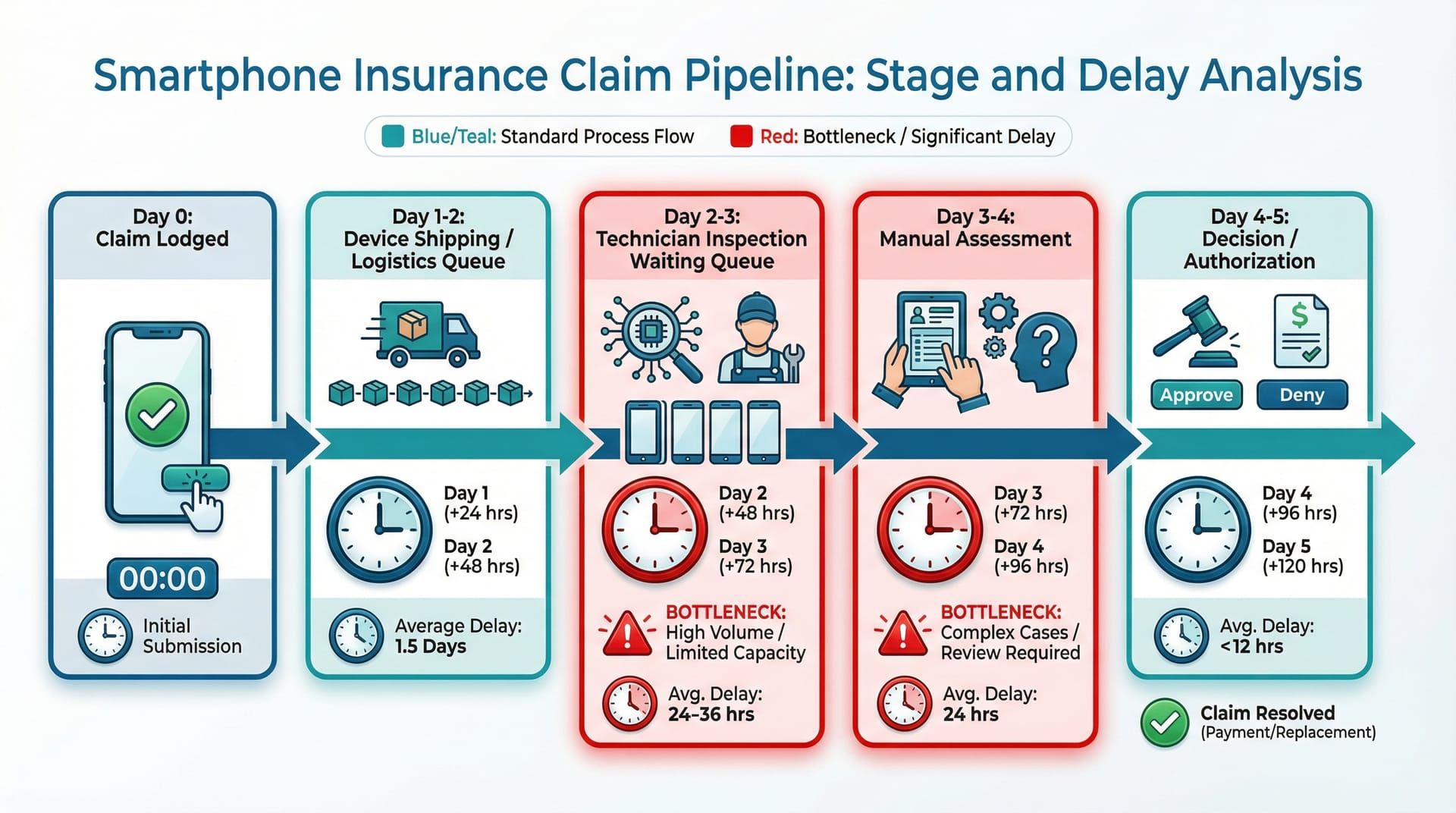 Smartphone Insurance Claim Pipeline: Stage and Delay Analysis

Blue/Teal: Standard Process Flow
Red: Bottleneck / Significant Delay

Day 0:
Claim Lodged

00:00

Initial Submission

Day 1-2:
Device Shipping / Logistics Queue

Day 1 (+24 hrs)
Day 2 (+48 hrs)

Average Delay: 1.5 Days

Day 2-3:
Technician Inspection Waiting Queue

Day 2 (+48 hrs)
Day 3 (+72 hrs)

BOTTLENECK: High Volume / Limited Capacity

Avg. Delay: 24–36 hrs

Day 3-4:
Manual Assessment

Day 3 (+72 hrs)
Day 4 (+96 hrs)

BOTTLENECK: Complex Cases / Review Required

Avg. Delay: 24 hrs

Day 4-5:
Decision / Authorization

Approve
Deny

Day 4 (+96 hrs)
Day 5 (+120 hrs)

Avg. Delay: <12 hrs

Claim Resolved (Payment/Replacement)